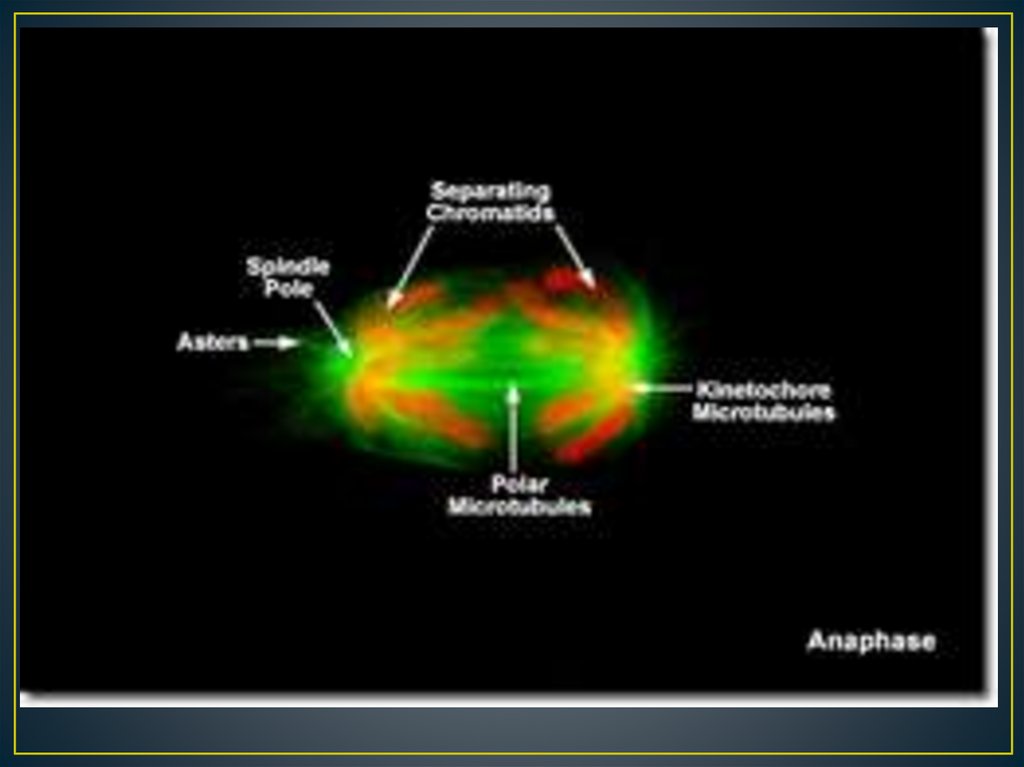 Separating Chromatids

Spindle Pole

Asters

Kinetochore Microtubules

Polar Microtubules

Anaphase